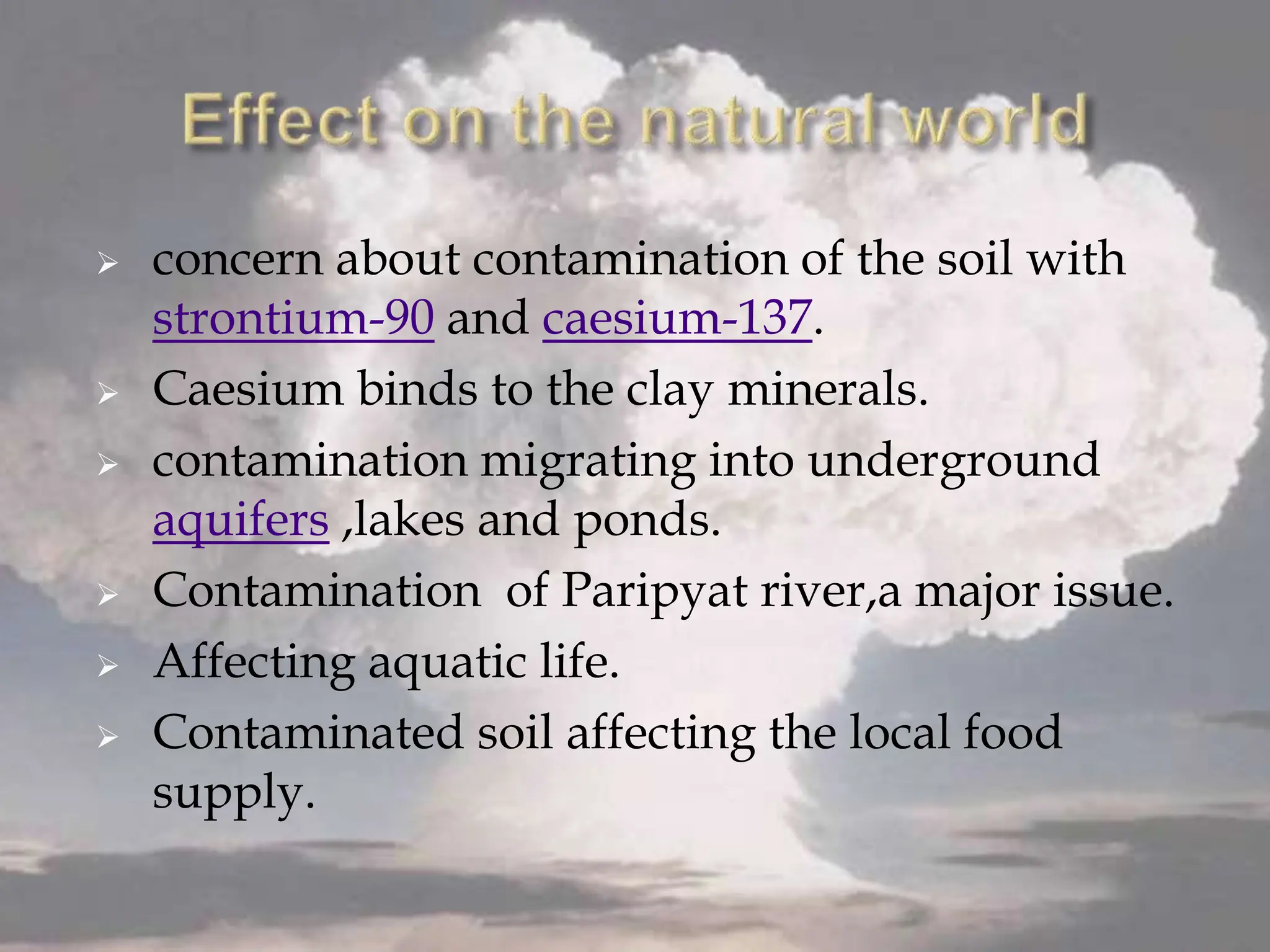 Effect on the natural world

➢ concern about contamination of the soil with strontium-90 and caesium-137.

➢ Caesium binds to the clay minerals.

➢ contamination migrating into underground aquifers ,lakes and ponds.

➢ Contamination of Paripyat river,a major issue.

➢ Affecting aquatic life.

➢ Contaminated soil affecting the local food supply.